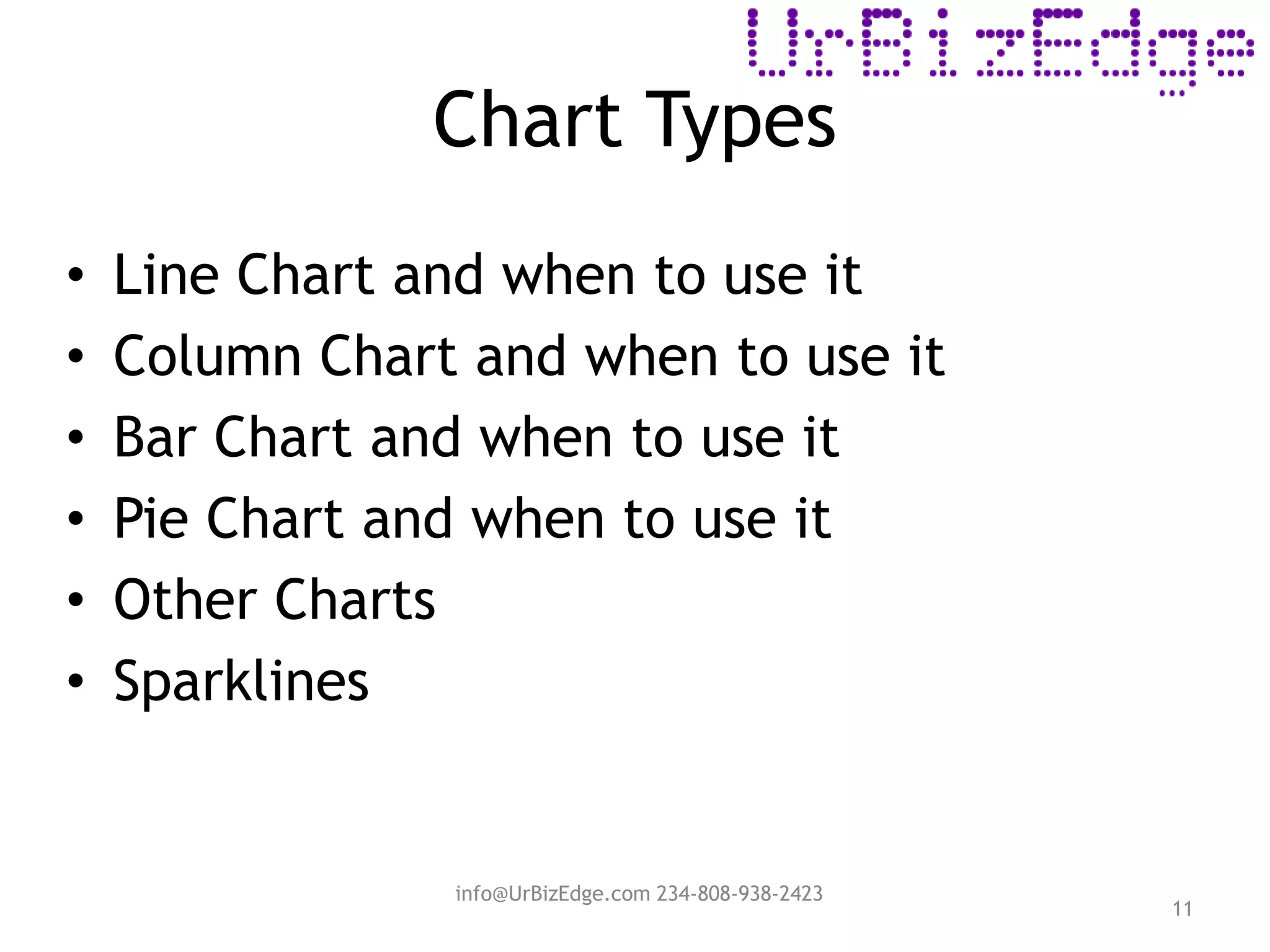 UrBizEdge

Chart Types

• Line Chart and when to use it
• Column Chart and when to use it
• Bar Chart and when to use it
• Pie Chart and when to use it
• Other Charts
• Sparklines

info@UrBizEdge.com 234-808-938-2423

11